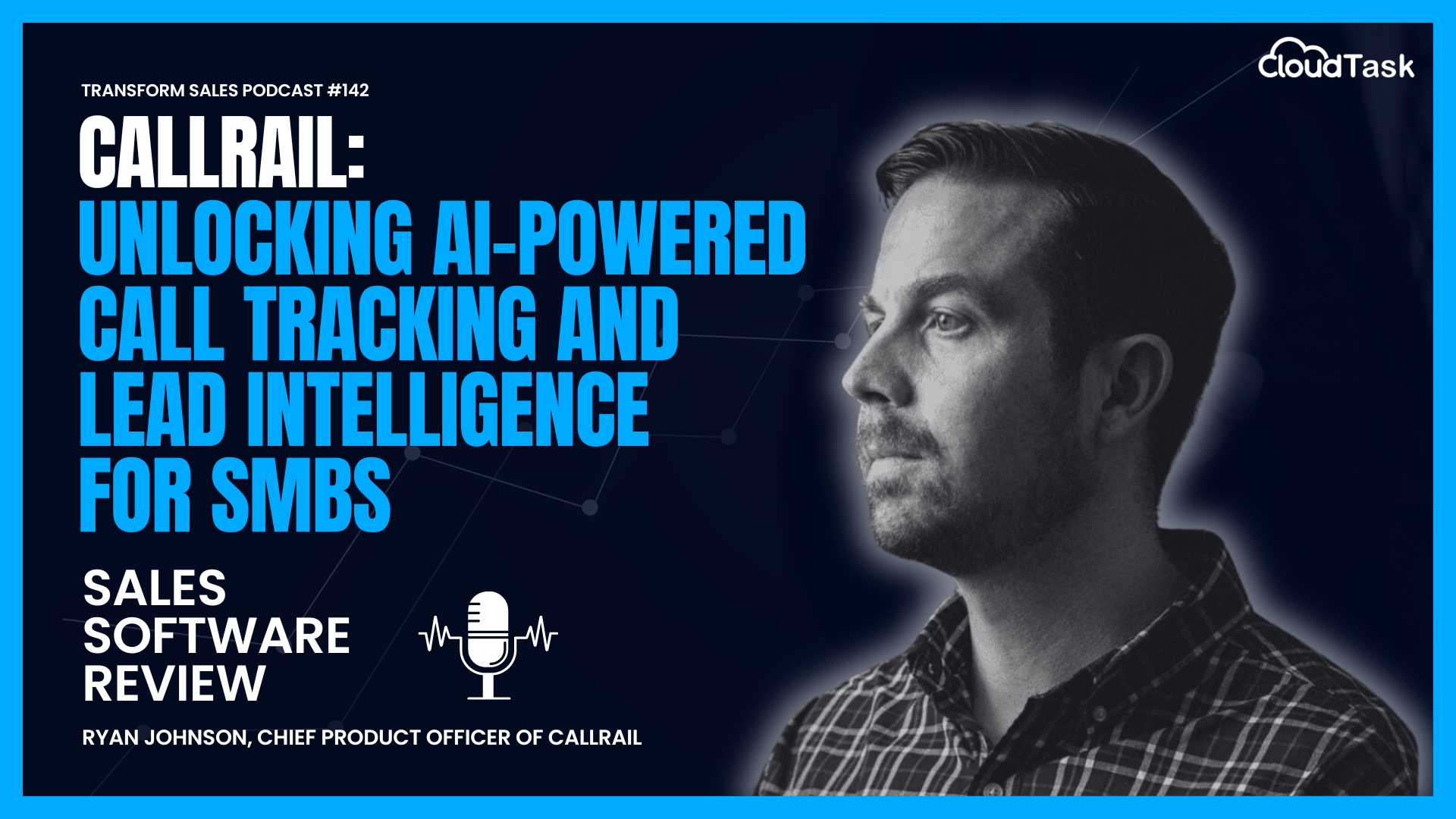 CloudTask

TRANSFORM SALES PODCAST #142

CALLRAIL:
UNLOCKING AI-POWERED CALL TRACKING AND LEAD INTELLIGENCE FOR SMBS

SALES SOFTWARE REVIEW

RYAN JOHNSON, CHIEF PRODUCT OFFICER OF CALLRAIL